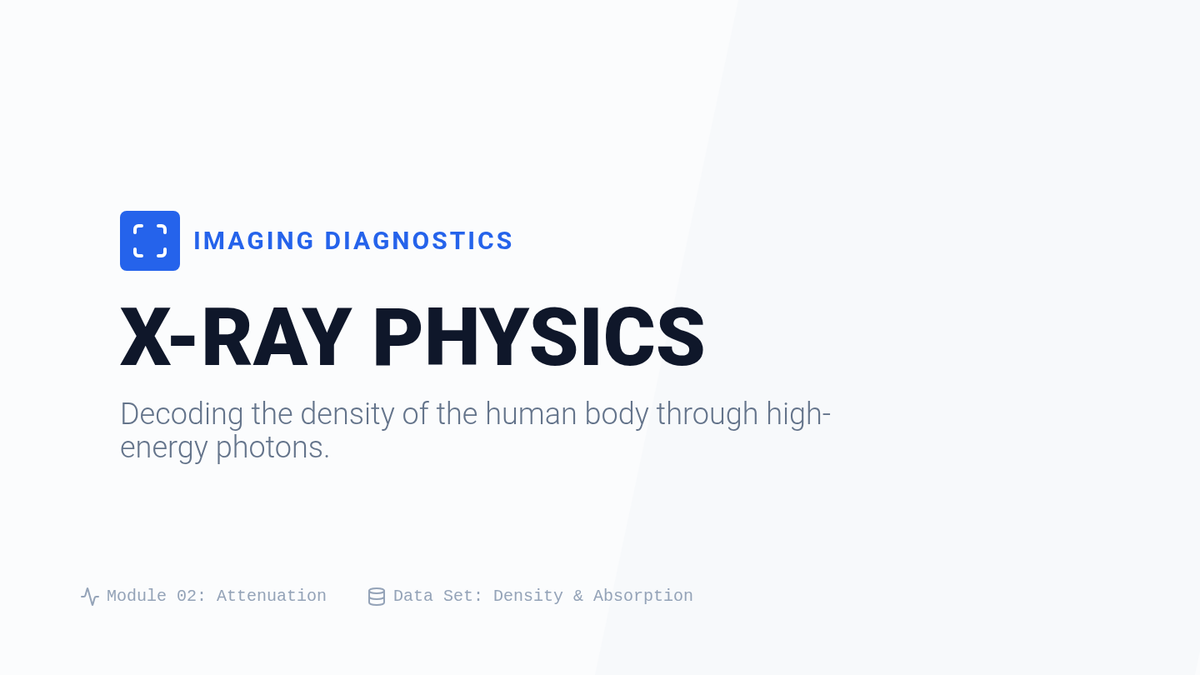 IMAGING DIAGNOSTICS

X-RAY PHYSICS

Decoding the density of the human body through high-energy photons.

Module 02: Attenuation Data Set: Density & Absorption